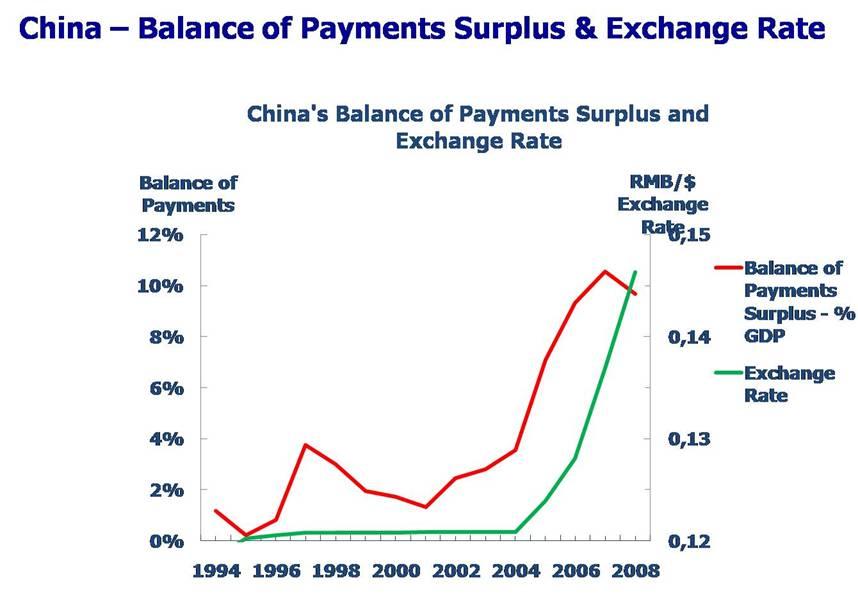 China – Balance of Payments Surplus & Exchange Rate

China's Balance of Payments Surplus and Exchange Rate

Balance of Payments

RMB/$ Exchange Rate

12%
10%
8%
6%
4%
2%
0%

0,15
0,14
0,13
0,12

1994 1996 1998 2000 2002 2004 2006 2008

Balance of Payments Surplus - % GDP

Exchange Rate